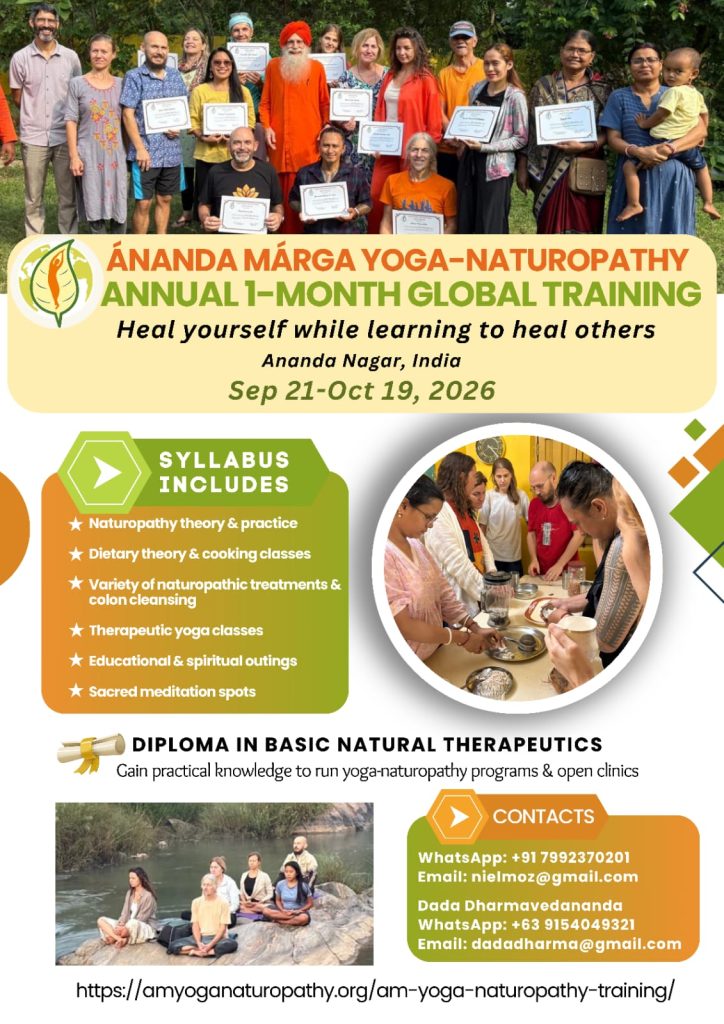 ÁNANDA MÁRGA YOGA-NATUROPATHY
ANNUAL 1-MONTH GLOBAL TRAINING

Heal yourself while learning to heal others

Ananda Nagar, India

Sep 21-Oct 19, 2026

SYLLABUS INCLUDES

★ Naturopathy theory & practice
★ Dietary theory & cooking classes
★ Variety of naturopathic treatments & colon cleansing
★ Therapeutic yoga classes
★ Educational & spiritual outings
★ Sacred meditation spots

DIPLOMA IN BASIC NATURAL THERAPEUTICS

Gain practical knowledge to run yoga-naturopathy programs & open clinics

CONTACTS

WhatsApp: +91 7992370201
Email: nielmoz@gmail.com

Dada Dharmavedananda
WhatsApp: +63 9154049321
Email: dadadharma@gmail.com

https://amyoganaturopathy.org/am-yoga-naturopathy-training/